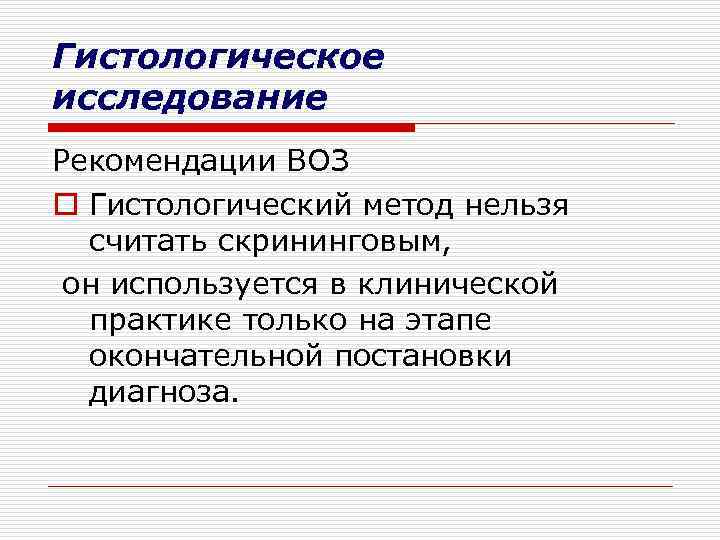 Гистологическое исследование

Рекомендации ВОЗ

Гистологический метод нельзя считать скрининговым,

он используется в клинической практике только на этапе окончательной постановки диагноза.